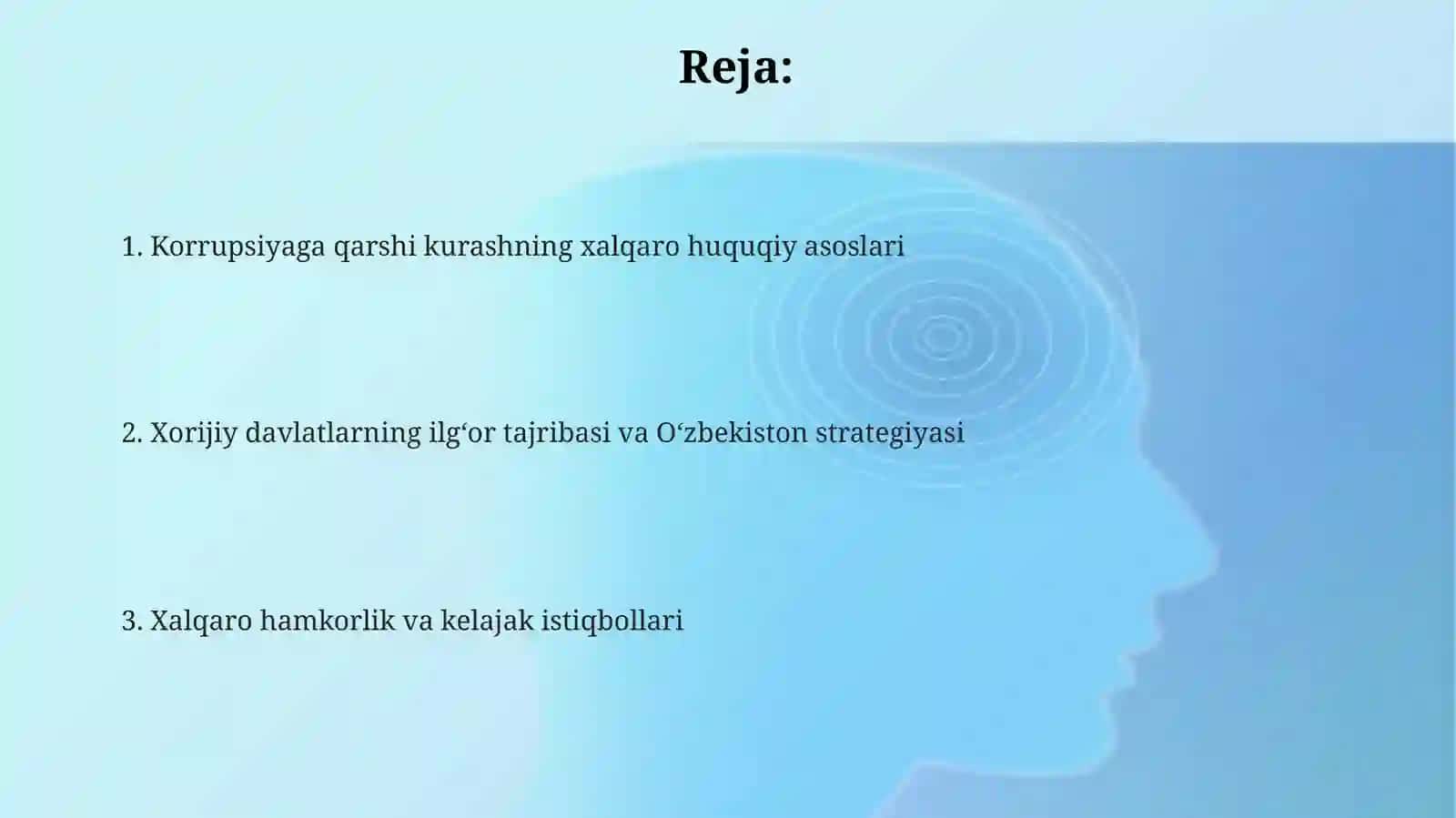 Reja:

1. Korrupsiyaga qarshi kurashning xalqaro huquqiy asoslari

2. Xorijiy davlatlarning ilg‘or tajribasi va O‘zbekiston strategiyasi

3. Xalqaro hamkorlik va kelajak istiqbollari